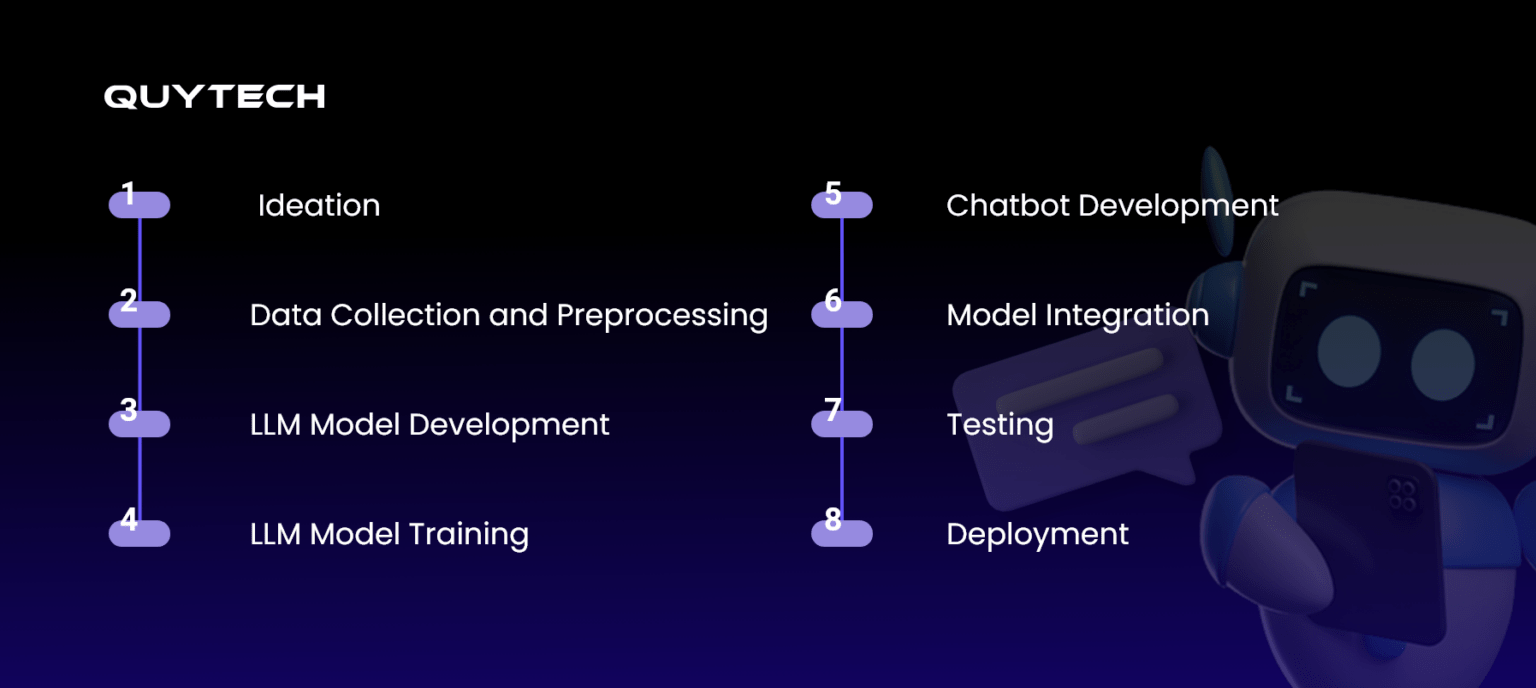 QUYTECH

1 Ideation

2 Data Collection and Preprocessing

3 LLM Model Development

4 LLM Model Training

5 Chatbot Development

6 Model Integration

7 Testing

8 Deployment